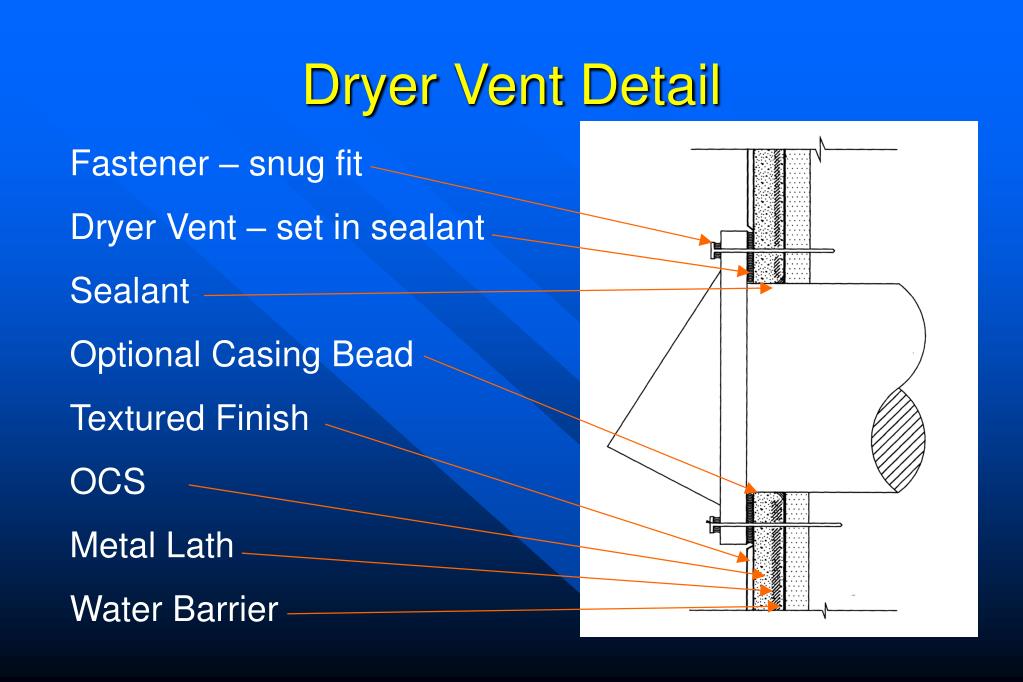 Dryer Vent Detail

Fastener – snug fit

Dryer Vent – set in sealant

Sealant

Optional Casing Bead

Textured Finish

OCS

Metal Lath

Water Barrier